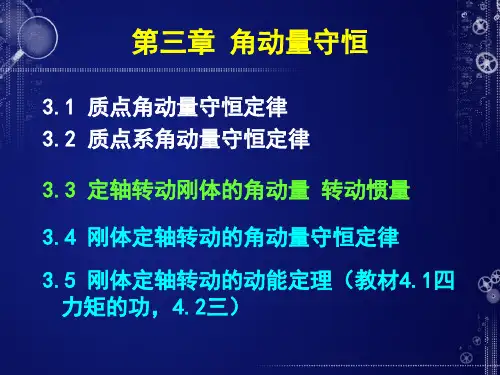 第三章 角动量守恒

3.1 质点角动量守恒定律

3.2 质点系角动量守恒定律

3.3 定轴转动刚体的角动量 转动惯量

3.4 刚体定轴转动的角动量守恒定律

3.5 刚体定轴转动的动能定理（教材4.1四力矩的功，4.2三）